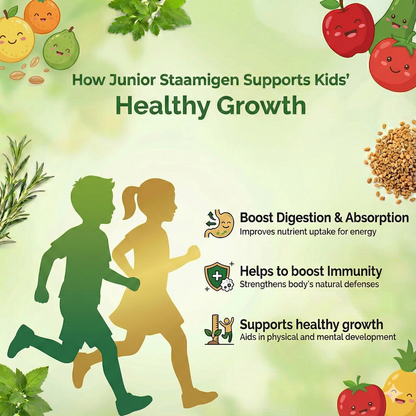 How Junior Staamigen Supports Kids' Healthy Growth

Boost Digestion & Absorption
Improves nutrient uptake for energy

Helps to boost Immunity
Strengthens body's natural defenses

Supports healthy growth
Aids in physical and mental development